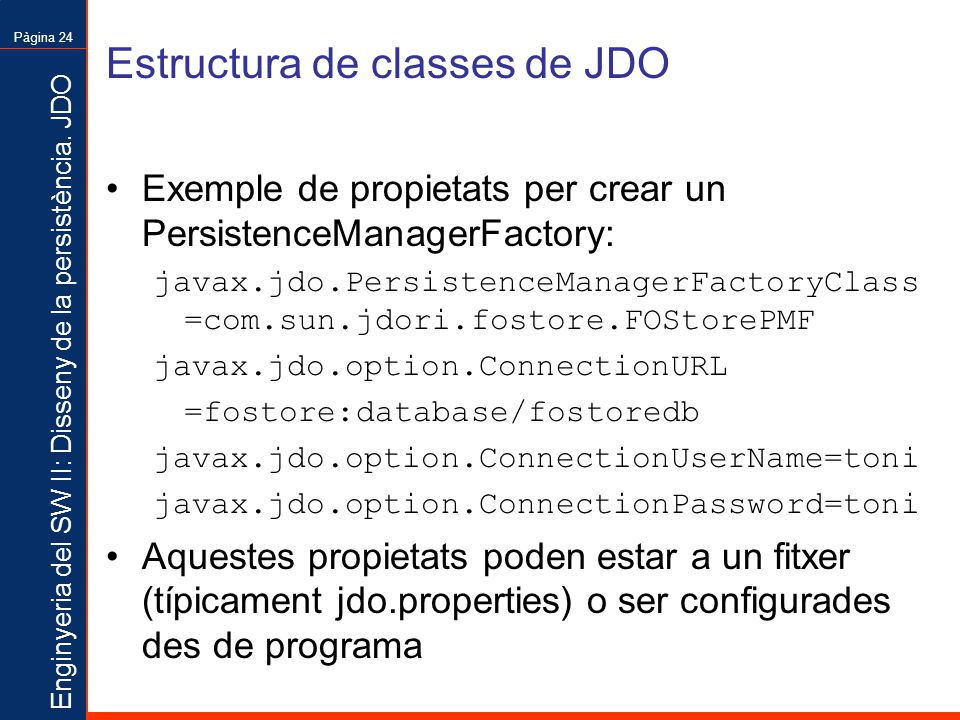 Pàgina 24

Enginyeria del SW II: Disseny de la persistència. JDO

Estructura de classes de JDO

• Exemple de propietats per crear un PersistenceManagerFactory:

javax.jdo.PersistenceManagerFactoryClass =com.sun.jdori.fostore.FOStorePMF

javax.jdo.option.ConnectionURL

=fostore:database/fostoredb

javax.jdo.option.ConnectionUserName=toni

javax.jdo.option.ConnectionPassword=toni

• Aquestes propietats poden estar a un fitxer (típicament jdo.properties) o ser configurades des de programa